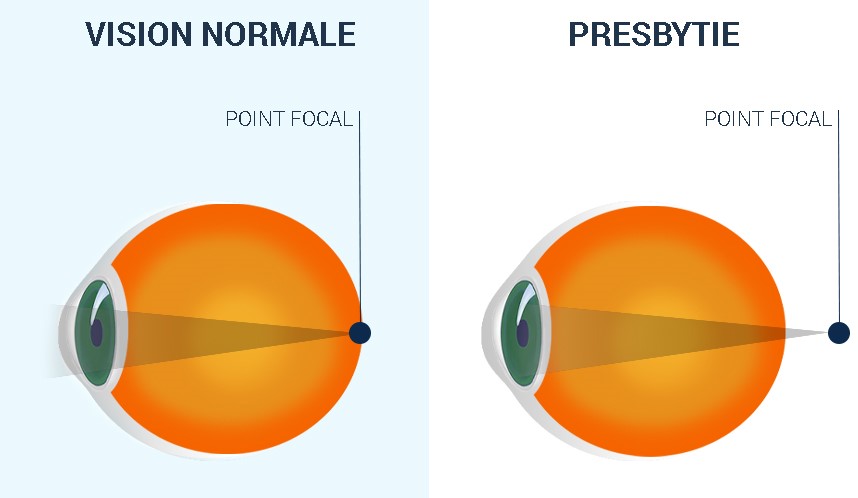 VISION NORMALE

POINT FOCAL

PRESBYTIE

POINT FOCAL